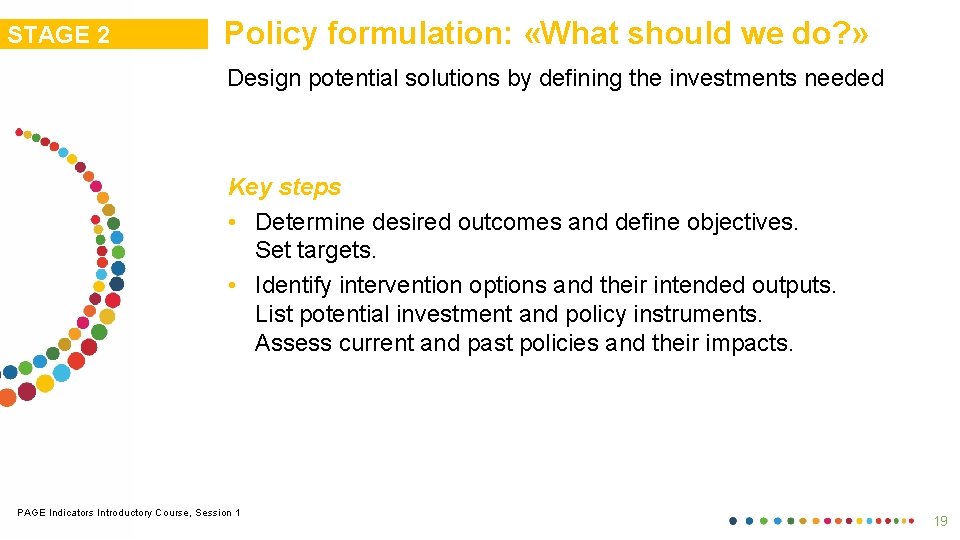 STAGE 2

Policy formulation: «What should we do?»

Design potential solutions by defining the investments needed

Key steps
• Determine desired outcomes and define objectives. Set targets.
• Identify intervention options and their intended outputs. List potential investment and policy instruments. Assess current and past policies and their impacts.

PAGE Indicators Introductory Course, Session 1

19